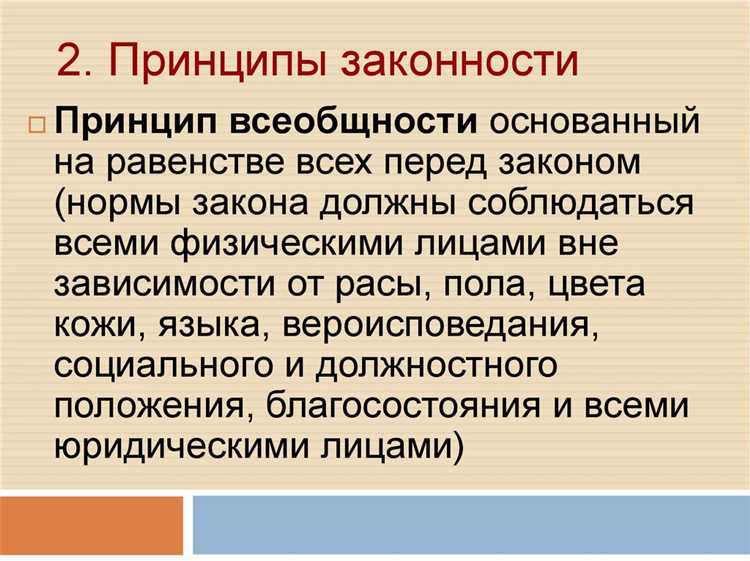 2. Принципы законности

Принцип всеобщности основанный на равенстве всех перед законом (нормы закона должны соблюдаться всеми физическими лицами вне зависимости от расы, пола, цвета кожи, языка, вероисповедания, социального и должностного положения, благосостояния и всеми юридическими лицами)